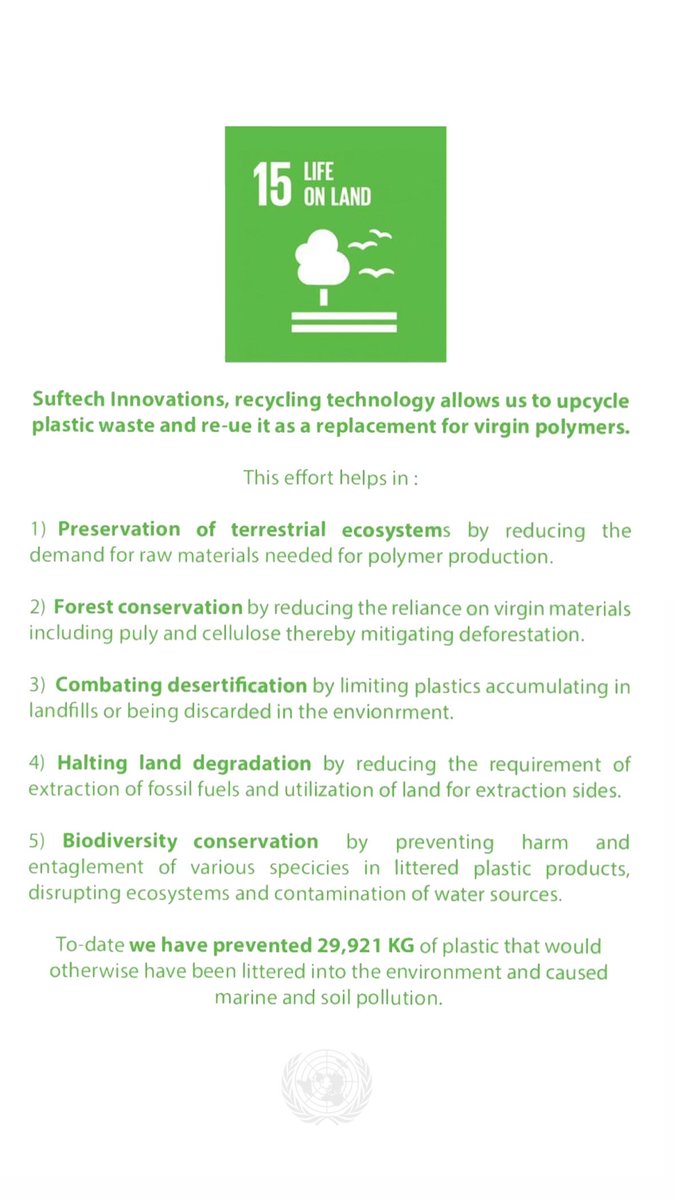 15 LIFE ON LAND

Suftech Innovations, recycling technology allows us to upcycle plastic waste and re-ue it as a replacement for virgin polymers.

This effort helps in :

1) Preservation of terrestrial ecosystems by reducing the demand for raw materials needed for polymer production.

2) Forest conservation by reducing the reliance on virgin materials including puly and cellulose thereby mitigating deforestation.

3) Combating desertification by limiting plastics accumulating in landfills or being discarded in the envionrment.

4) Halting land degradation by reducing the requirement of extraction of fossil fuels and utilization of land for extraction sides.

5) Biodiversity conservation by preventing harm and entaglement of various specicies in littered plastic products, disrupting ecosystems and contamination of water sources.

To-date we have prevented 29,921 KG of plastic that would otherwise have been littered into the environment and caused marine and soil pollution.